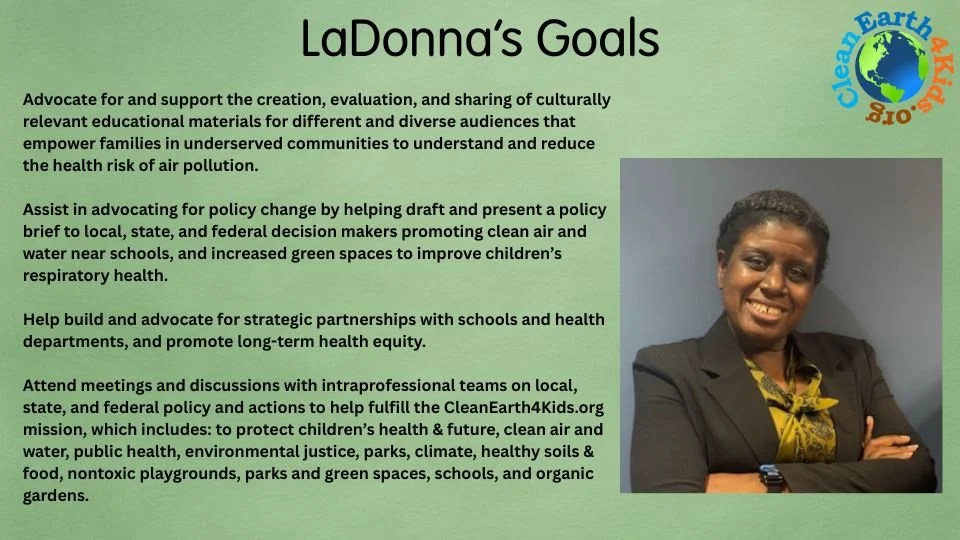 LaDonna's Goals

CleanEarth4Kids.org

Advocate for and support the creation, evaluation, and sharing of culturally relevant educational materials for different and diverse audiences that empower families in underserved communities to understand and reduce the health risk of air pollution.

Assist in advocating for policy change by helping draft and present a policy brief to local, state, and federal decision makers promoting clean air and water near schools, and increased green spaces to improve children's respiratory health.

Help build and advocate for strategic partnerships with schools and health departments, and promote long-term health equity.

Attend meetings and discussions with intraprofessional teams on local, state, and federal policy and actions to help fulfill the CleanEarth4Kids.org mission, which includes: to protect children's health & future, clean air and water, public health, environmental justice, parks, climate, healthy soils & food, nontoxic playgrounds, parks and green spaces, schools, and organic gardens.